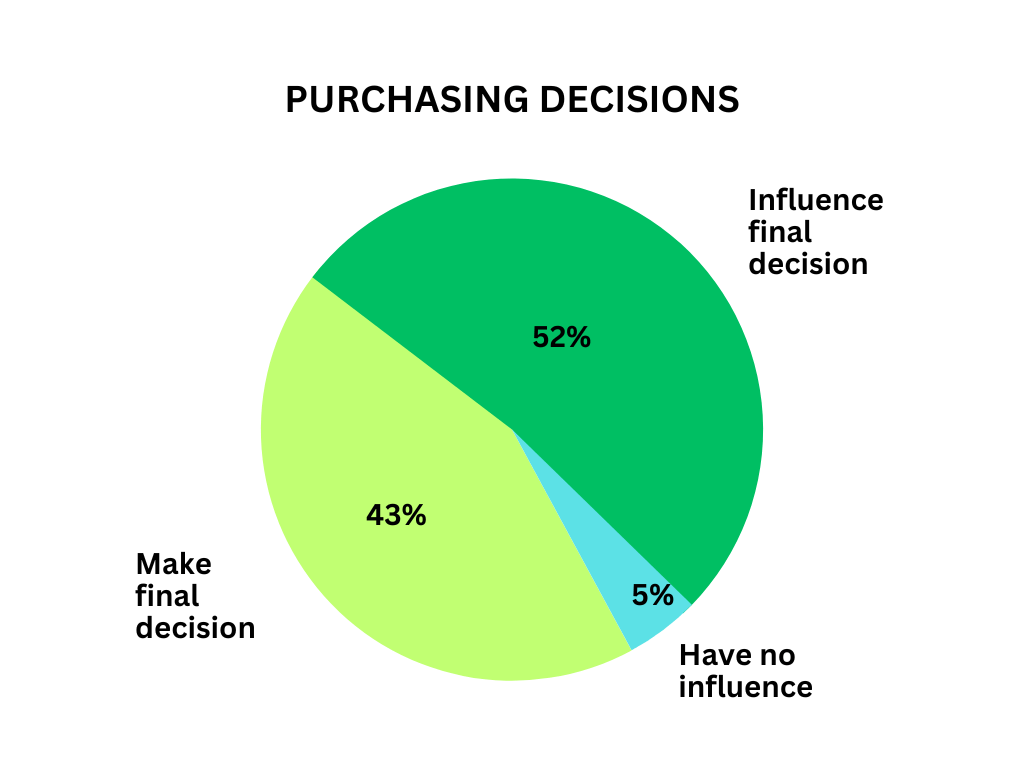 PURCHASING DECISIONS

Influence final decision

52%

43%

Make final decision

5%

Have no influence